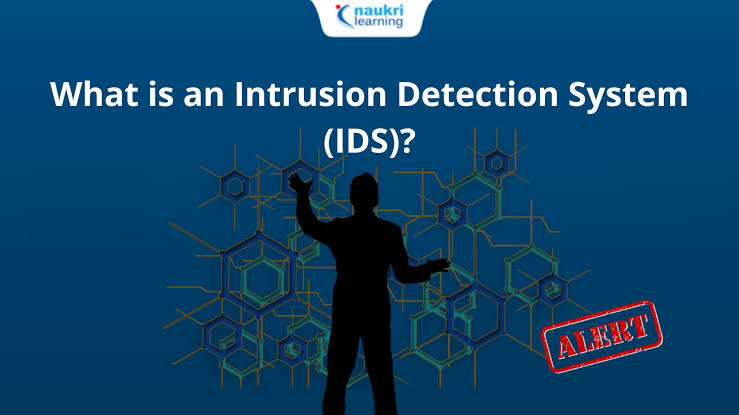 naukri learning

What is an Intrusion Detection System (IDS)?

ALERT